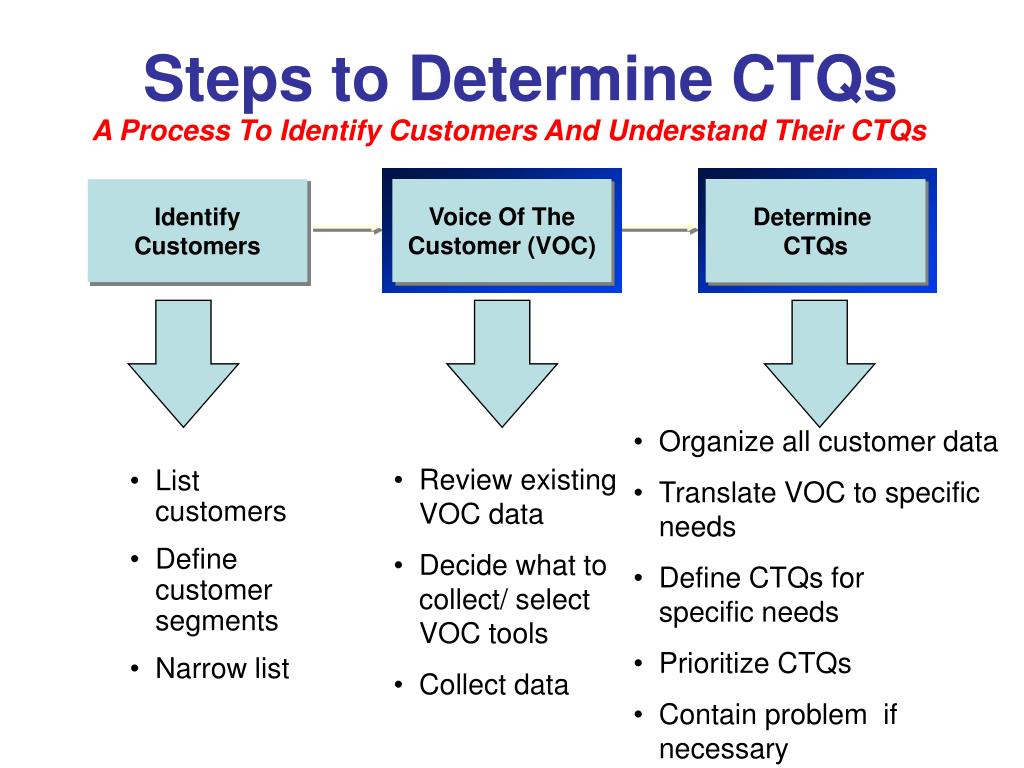 Steps to Determine CTQs

A Process To Identify Customers And Understand Their CTQs

Identify Customers

Voice Of The Customer (VOC)

Determine CTQs

• List customers
• Define customer segments
• Narrow list

• Review existing VOC data
• Decide what to collect/ select VOC tools
• Collect data

• Organize all customer data
• Translate VOC to specific needs
• Define CTQs for specific needs
• Prioritize CTQs
• Contain problem if necessary